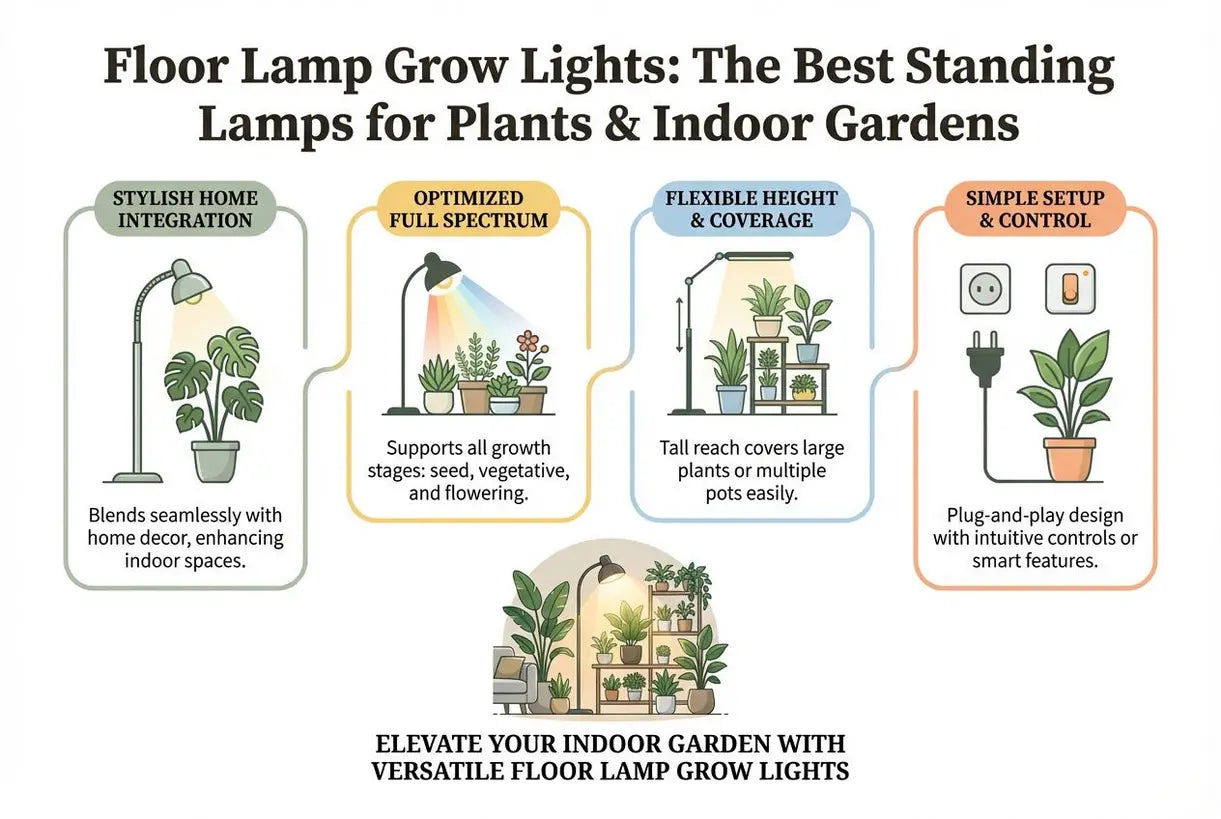 Floor Lamp Grow Lights: The Best Standing Lamps for Plants & Indoor Gardens

STYLISH HOME INTEGRATION

Blends seamlessly with home decor, enhancing indoor spaces.

OPTIMIZED FULL SPECTRUM

Supports all growth stages: seed, vegetative, and flowering.

FLEXIBLE HEIGHT & COVERAGE

Tall reach covers large plants or multiple pots easily.

SIMPLE SETUP & CONTROL

Plug-and-play design with intuitive controls or smart features.

ELEVATE YOUR INDOOR GARDEN WITH VERSATILE FLOOR LAMP GROW LIGHTS